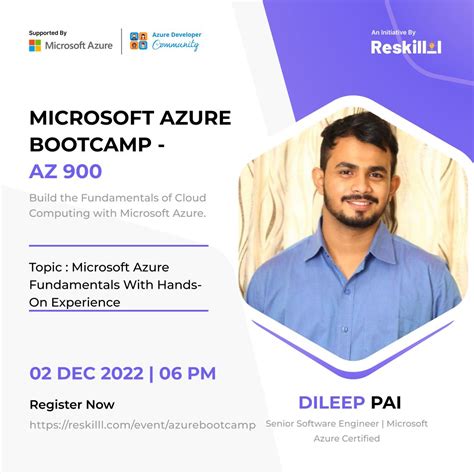 Supported By
Microsoft Azure
Azure Developer Community

An Initiative By
Reskilll

MICROSOFT AZURE BOOTCAMP - AZ 900

Build the Fundamentals of Cloud Computing with Microsoft Azure.

Topic : Microsoft Azure Fundamentals With Hands-On Experience

02 DEC 2022 | 06 PM

Register Now
https://reskilll.com/event/azurebootcamp

DILEEP PAI
Senior Software Engineer | Microsoft Azure Certified